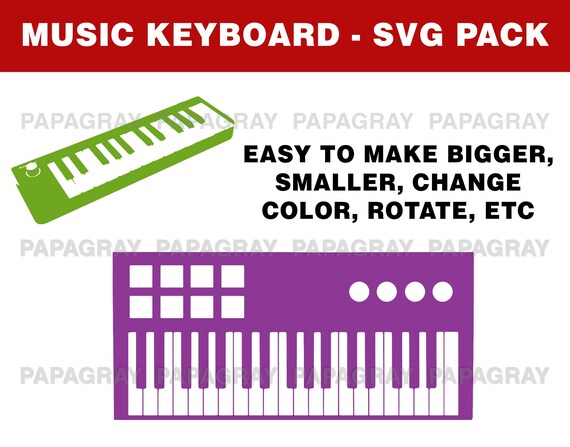 MUSIC KEYBOARD - SVG PACK

PAPAGRAY PAPAGRAY PAPAGRAY PAPAGRAY

EASY TO MAKE BIGGER, SMALLER, CHANGE COLOR, ROTATE, ETC

PAPAGRAY PAPAGRAY PAPAGRAY PAPAGRAY

PAPAGRAY PAPAGRAY PAPAGRAY PAPAGRAY